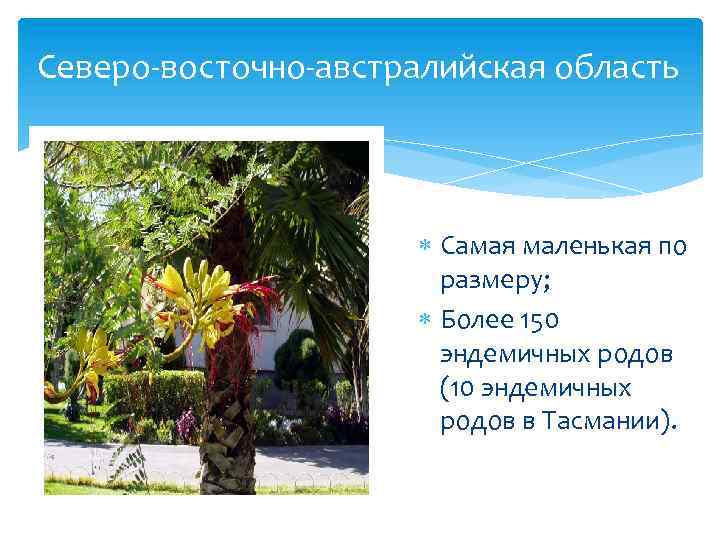 Северо-восточно-австралийская область

* Самая маленькая по размеру;
* Более 150 эндемичных родов (10 эндемичных родов в Тасмании).